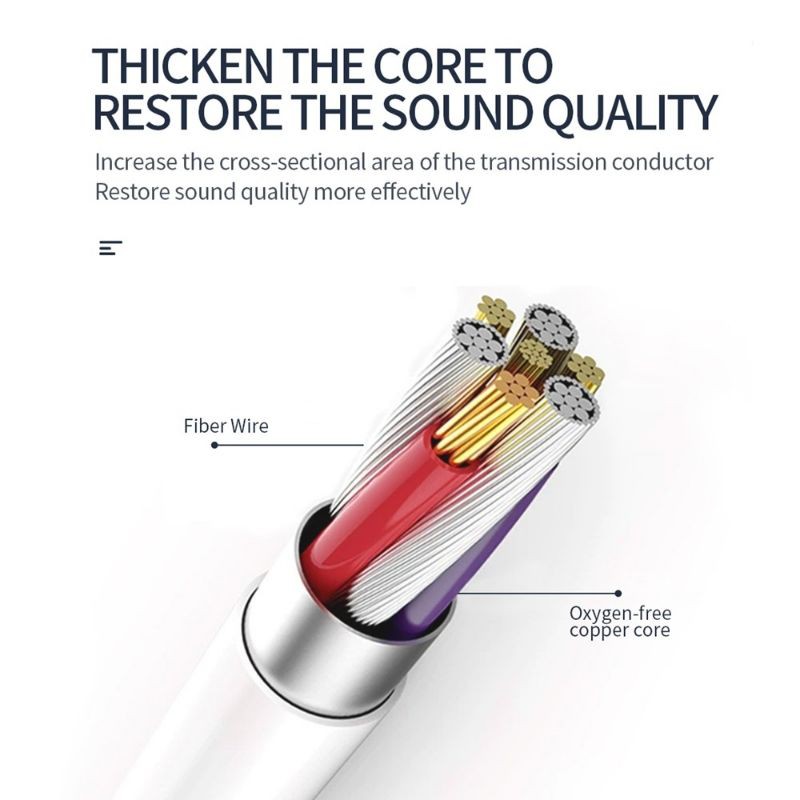 THICKEN THE CORE TO RESTORE THE SOUND QUALITY

Increase the cross-sectional area of the transmission conductor
Restore sound quality more effectively

Fiber Wire

Oxygen-free copper core